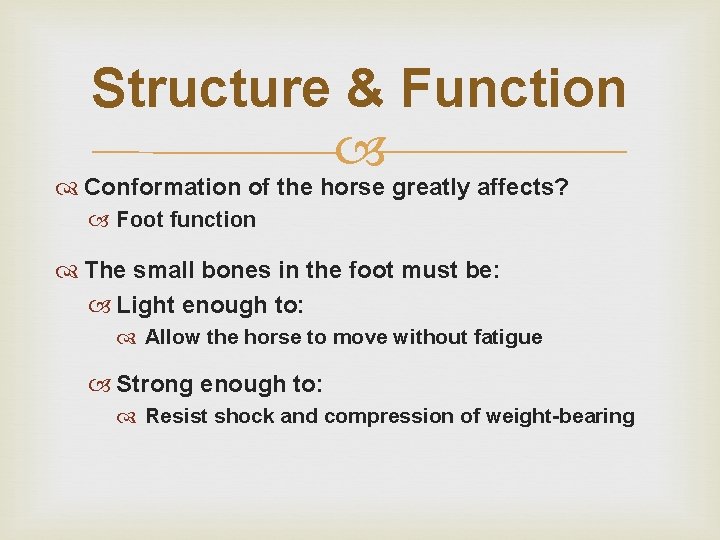 Structure & Function

Conformation of the horse greatly affects?

Foot function

The small bones in the foot must be:

Light enough to:

Allow the horse to move without fatigue

Strong enough to:

Resist shock and compression of weight-bearing